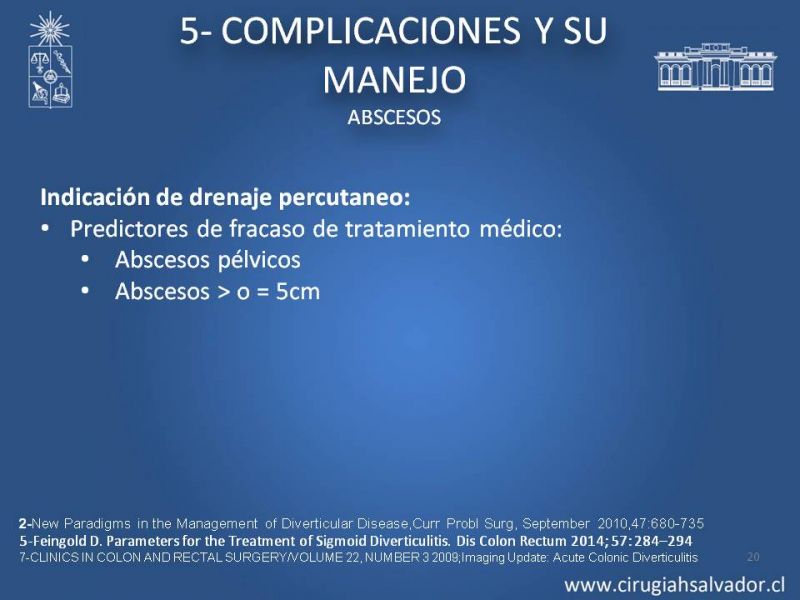 5- COMPLICACIONES Y SU MANEJO
ABSCESOS

Indicación de drenaje percutaneo:
• Predictores de fracaso de tratamiento médico:
• Abscesos pélvicos
• Abscesos > o = 5cm

2-New Paradigms in the Management of Diverticular Disease,Curr Probl Surg, September 2010,47:680-735
5-Feingold D. Parameters for the Treatment of Sigmoid Diverticulitis. Dis Colon Rectum 2014; 57: 284–294
7-CLINICS IN COLON AND RECTAL SURGERY/VOLUME 22, NUMBER 3 2009;Imaging Update: Acute Colonic Diverticulitis

20

www.cirugiahsalvador.cl